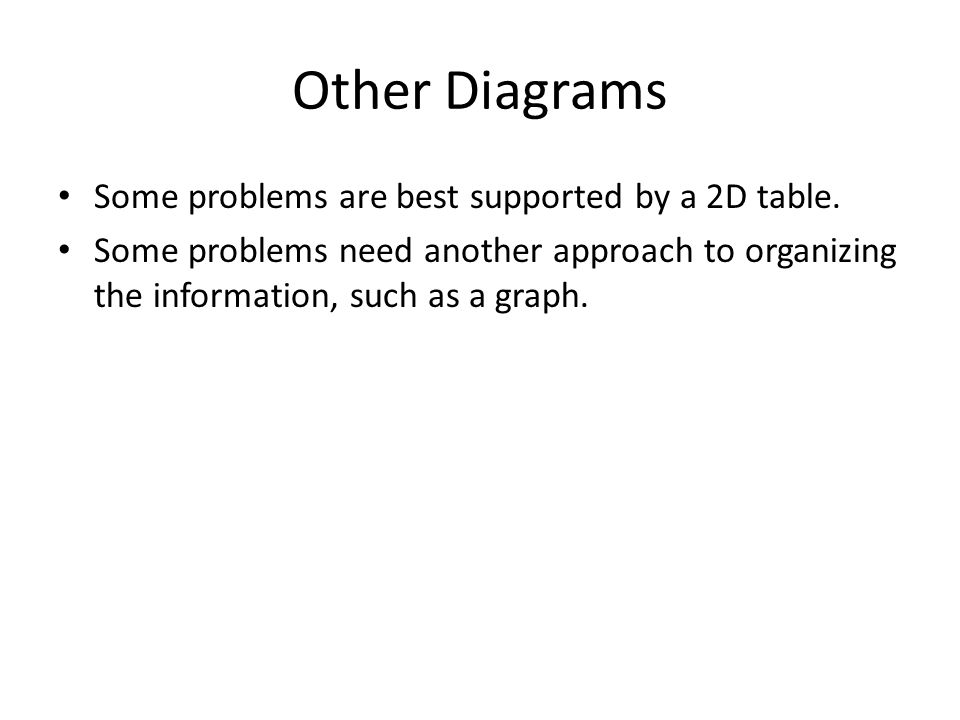 Other Diagrams

• Some problems are best supported by a 2D table.
• Some problems need another approach to organizing the information, such as a graph.